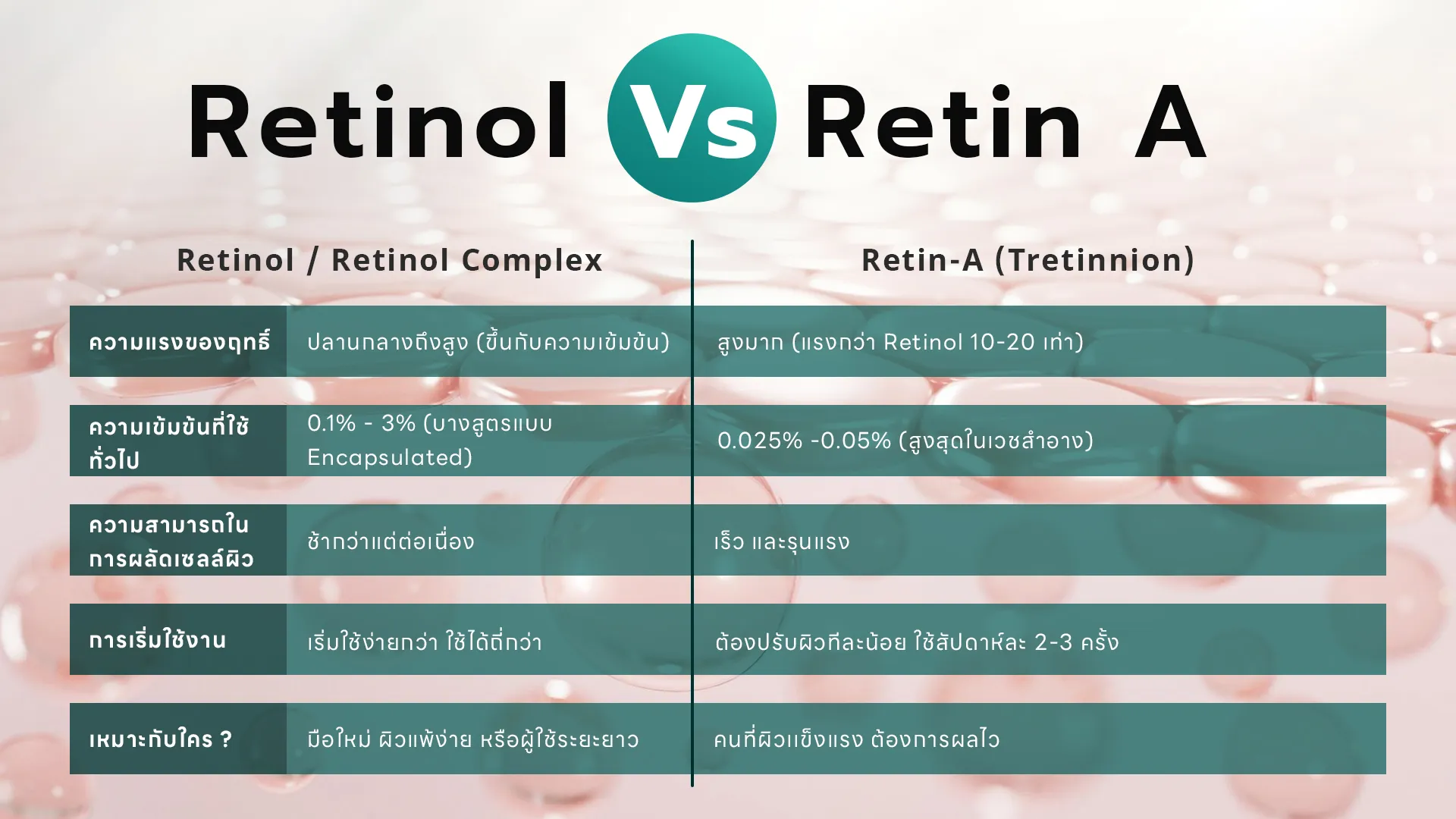 Retinol Vs Retin A

|  | Retinol / Retinol Complex | Retin-A (Tretinnion) |
|---|---|---|
| ความแรงของฤทธิ์ | ปลานกลางถึงสูง (ขึ้นกับความเข้มข้น) | สูงมาก (แรงกว่า Retinol 10-20 เท่า) |
| ความเข้มข้นที่ใช้ทั่วไป | 0.1% - 3% (บางสูตรแบบ Encapsulated) | 0.025% -0.05% (สูงสุดในเวชสำอาง) |
| ความสามารถในการผลัดเซลล์ผิว | ช้ากว่าแต่ต่อเนื่อง | เร็ว และรุนแรง |
| การเริ่มใช้งาน | เริ่มใช้ง่ายกว่า ใช้ได้ถี่กว่า | ต้องปรับผิวทีละน้อย ใช้สัปดาห์ละ 2-3 ครั้ง |
| เหมาะกับใคร ? | มือใหม่ ผิวแพ้ง่าย หรือผู้ใช้ระยะยาว | คนที่ผิวแข็งแรง ต้องการผลไว |